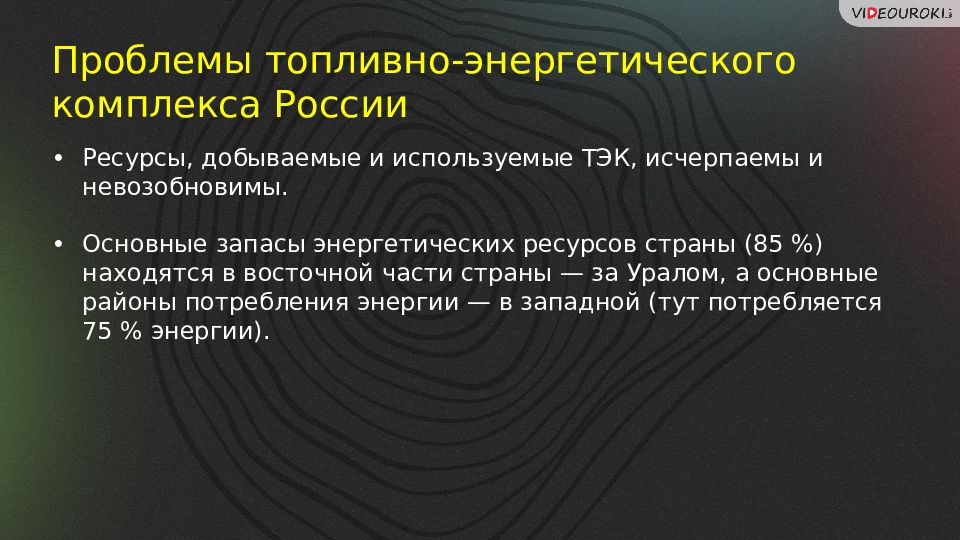 VIDEOUROKI

Проблемы топливно-энергетического комплекса России

• Ресурсы, добываемые и используемые ТЭК, исчерпаемы и невозобновимы.

• Основные запасы энергетических ресурсов страны (85 %) находятся в восточной части страны — за Уралом, а основные районы потребления энергии — в западной (тут потребляется 75 % энергии).